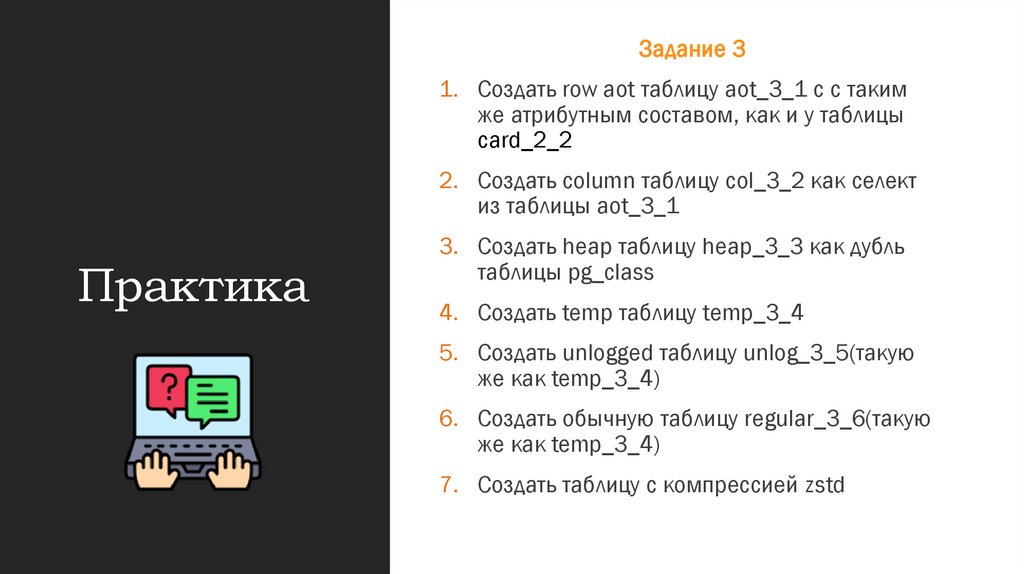 Практика

?

Задание 3

1. Создать row aot таблицу aot_3_1 с с таким же атрибутным составом, как и у таблицы card_2_2

2. Создать column таблицу col_3_2 как селект из таблицы aot_3_1

3. Создать heap таблицу heap_3_3 как дубль таблицы pg_class

4. Создать temp таблицу temp_3_4

5. Создать unlogged таблицу unlog_3_5(такую же как temp_3_4)

6. Создать обычную таблицу regular_3_6(такую же как temp_3_4)

7. Создать таблицу с компрессией zstd